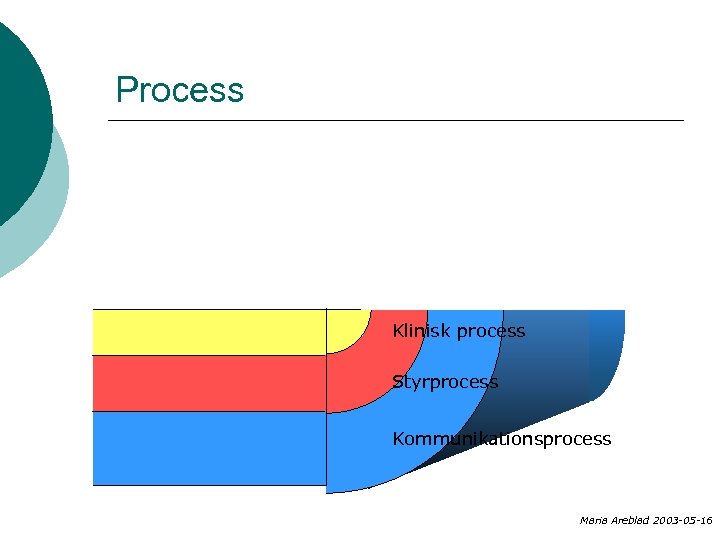 Process

Klinisk process

Styrprocess

Kommunikationsprocess

Maria Areblad 2003-05-16